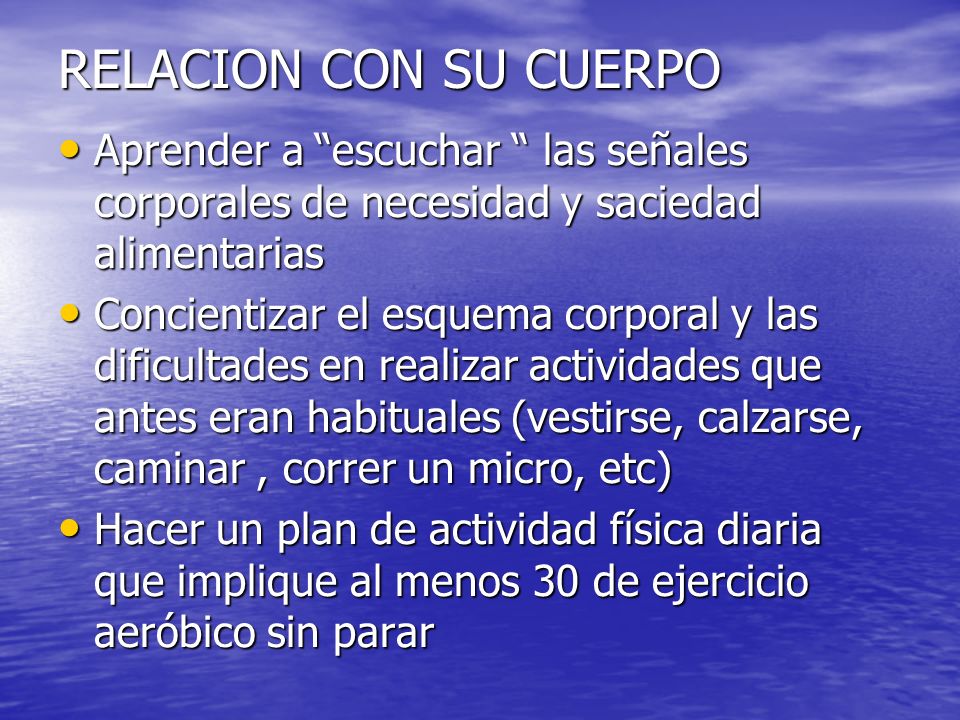 RELACION CON SU CUERPO

• Aprender a “escuchar “ las señales corporales de necesidad y saciedad alimentarias

• Concientizar el esquema corporal y las dificultades en realizar actividades que antes eran habituales (vestirse, calzarse, caminar , correr un micro, etc)

• Hacer un plan de actividad física diaria que implique al menos 30 de ejercicio aeróbico sin parar